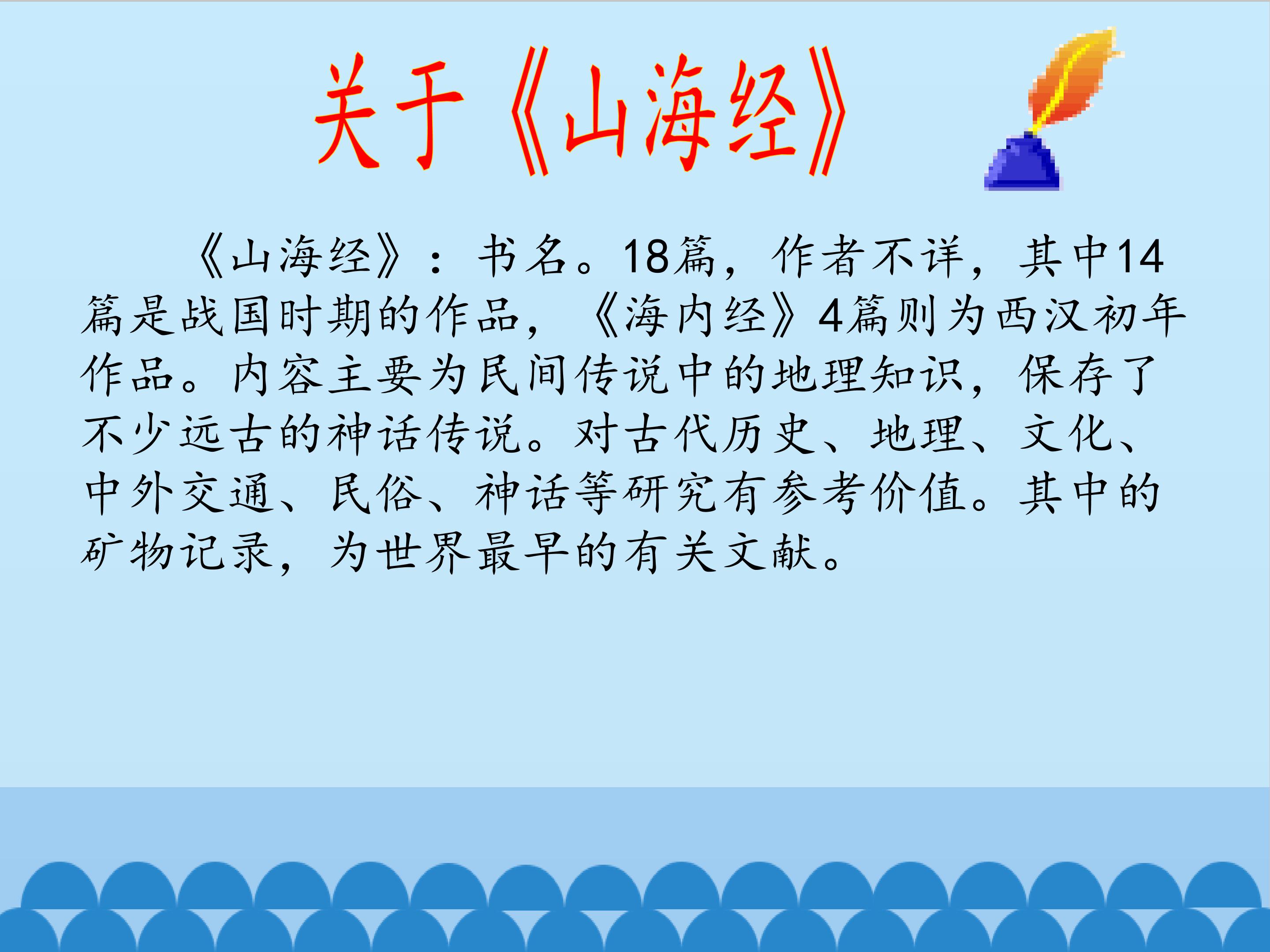 关于《山海经》

《山海经》：书名。18篇，作者不详，其中14篇是战国时期的作品，《海内经》4篇则为西汉初年作品。内容主要为民间传说中的地理知识，保存了不少远古的神话传说。对古代历史、地理、文化、中外交通、民俗、神话等研究有参考价值。其中的矿物记录，为世界最早的有关文献。